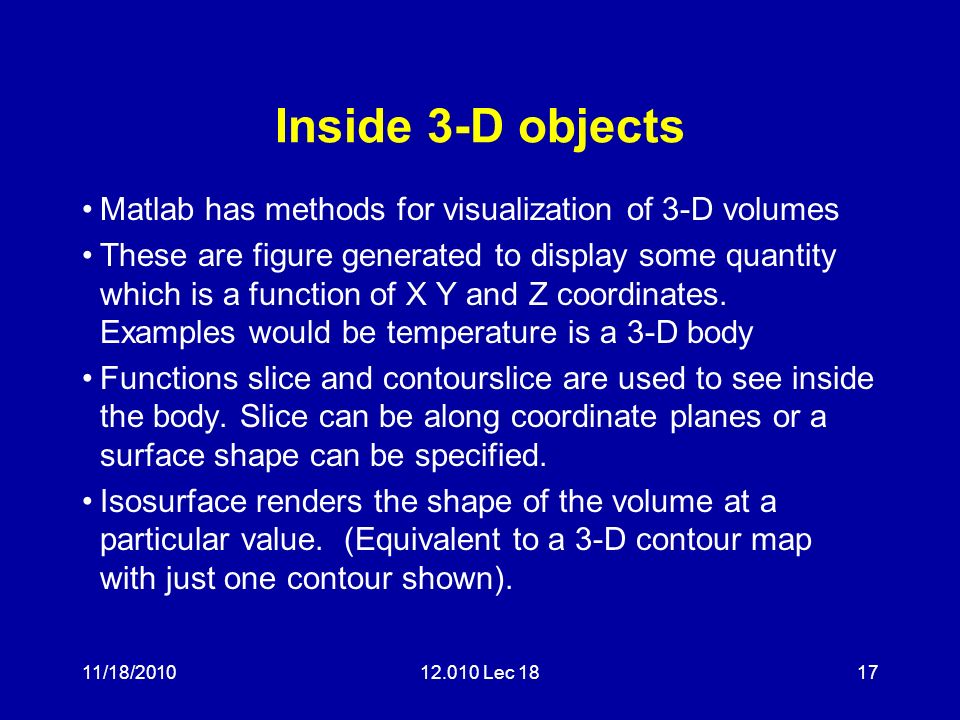 Inside 3-D objects

• Matlab has methods for visualization of 3-D volumes

• These are figure generated to display some quantity which is a function of X Y and Z coordinates. Examples would be temperature is a 3-D body

• Functions slice and contourslice are used to see inside the body. Slice can be along coordinate planes or a surface shape can be specified.

• Isosurface renders the shape of the volume at a particular value. (Equivalent to a 3-D contour map with just one contour shown).

11/18/2010

12.010 Lec 18

17